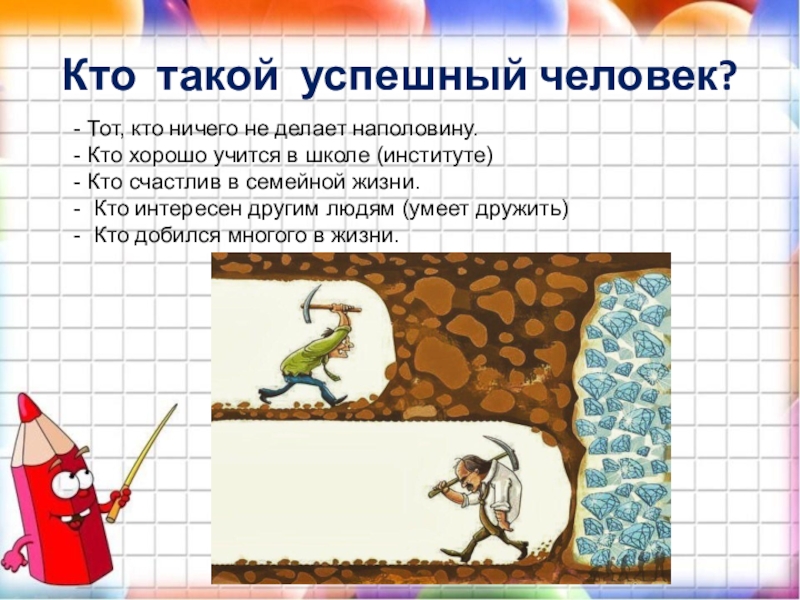 Кто такой успешный человек?

- Тот, кто ничего не делает наполовину.
- Кто хорошо учится в школе (институте)
- Кто счастлив в семейной жизни.
- Кто интересен другим людям (умеет дружить)
- Кто добился многого в жизни.